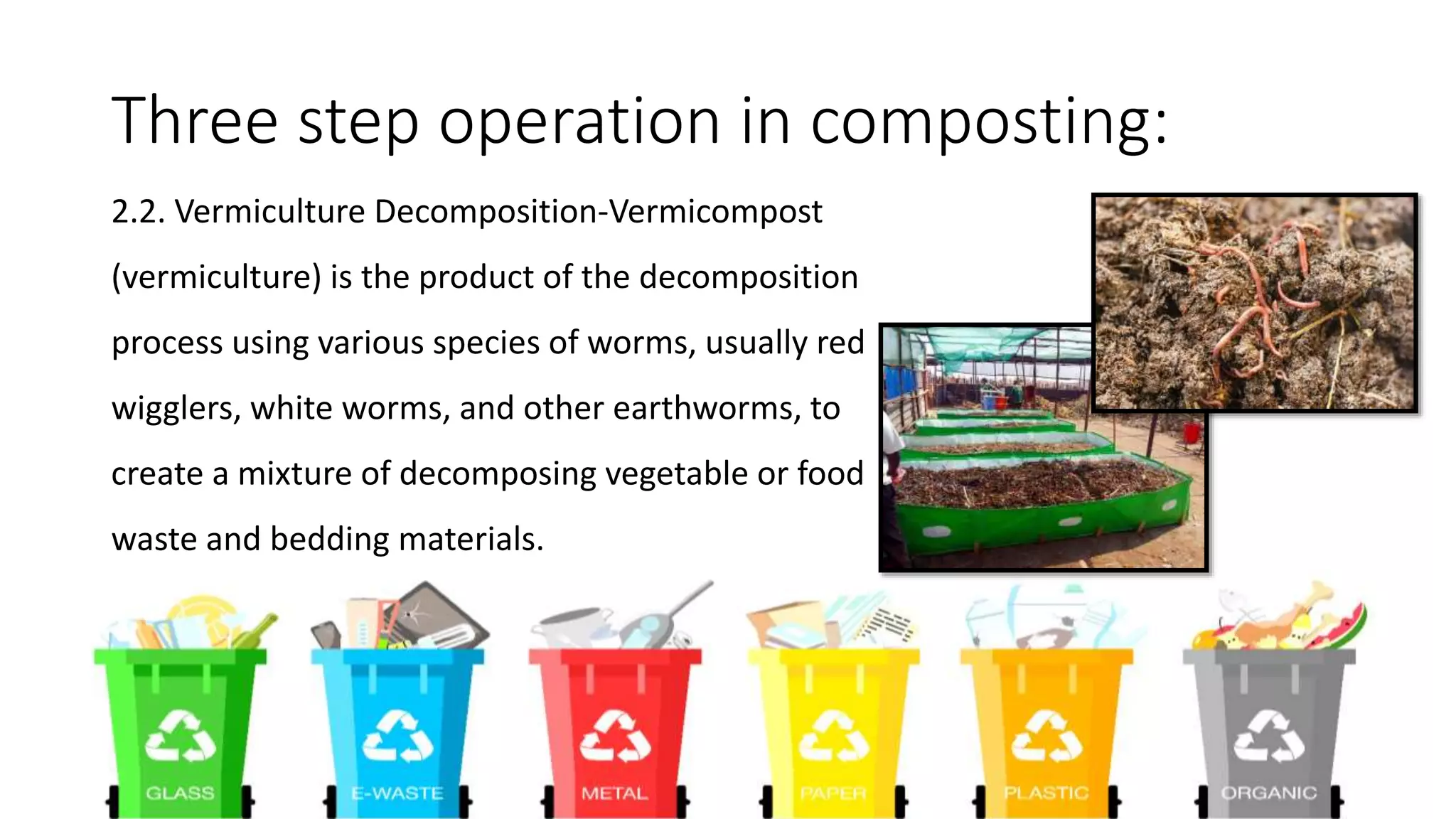 Three step operation in composting:

2.2. Vermiculture Decomposition-Vermicompost (vermiculture) is the product of the decomposition process using various species of worms, usually red wigglers, white worms, and other earthworms, to create a mixture of decomposing vegetable or food waste and bedding materials.

GLASS

E-WASTE

METAL

PAPER

PLASTIC

ORGANIC